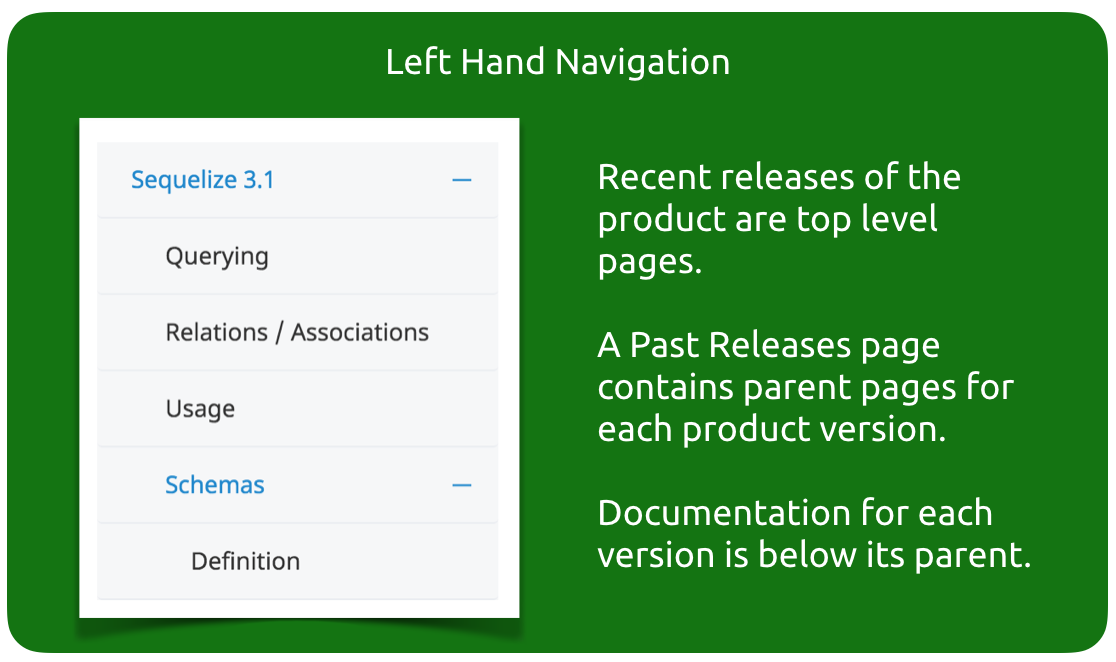 Left Hand Navigation

Sequelize 3.1 —

Querying

Relations / Associations

Usage

Schemas —

Definition

Recent releases of the product are top level pages.

A Past Releases page contains parent pages for each product version.

Documentation for each version is below its parent.